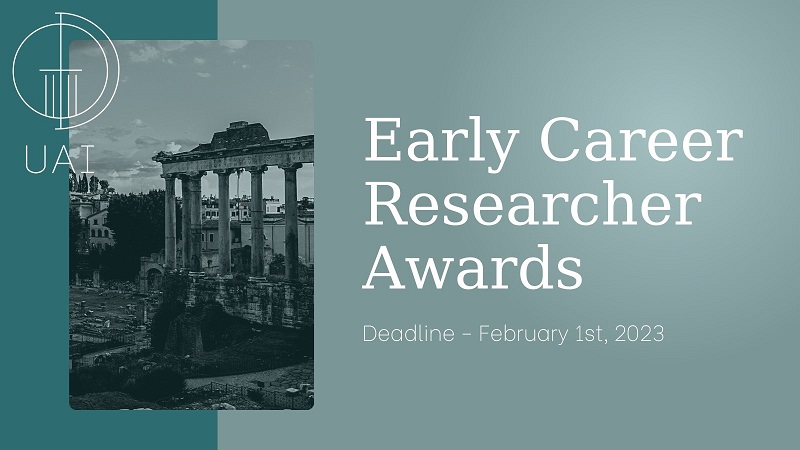 UAI

Early Career Researcher Awards

Deadline – February 1st, 2023